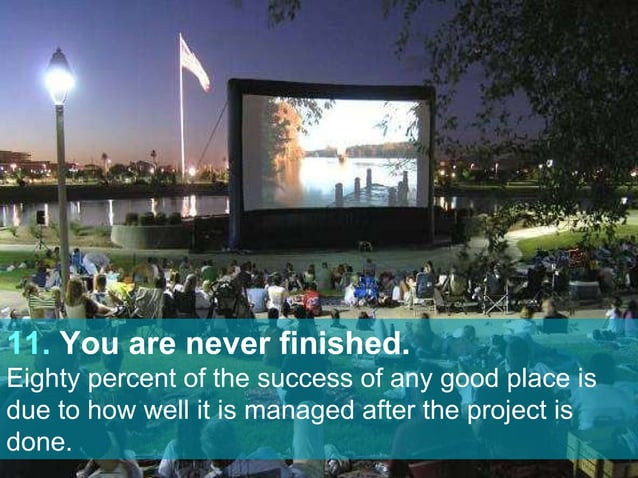 11. You are never finished.
Eighty percent of the success of any good place is due to how well it is managed after the project is done.